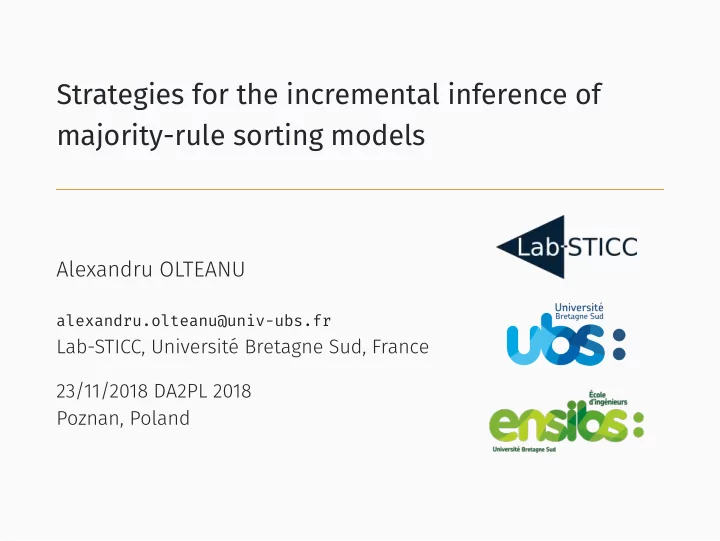 Strategies for the incremental inference of majority-rule sorting models

Alexandru OLTEANU

alexandru.olteanu@univ-ubs.fr
Lab-STICC, Université Bretagne Sud, France

23/11/2018 DA2PL 2018
Poznan, Poland

Lab-STICC

Université Bretagne Sud
ubs:

École d'ingénieurs
ensibs:
Université Bretagne Sud